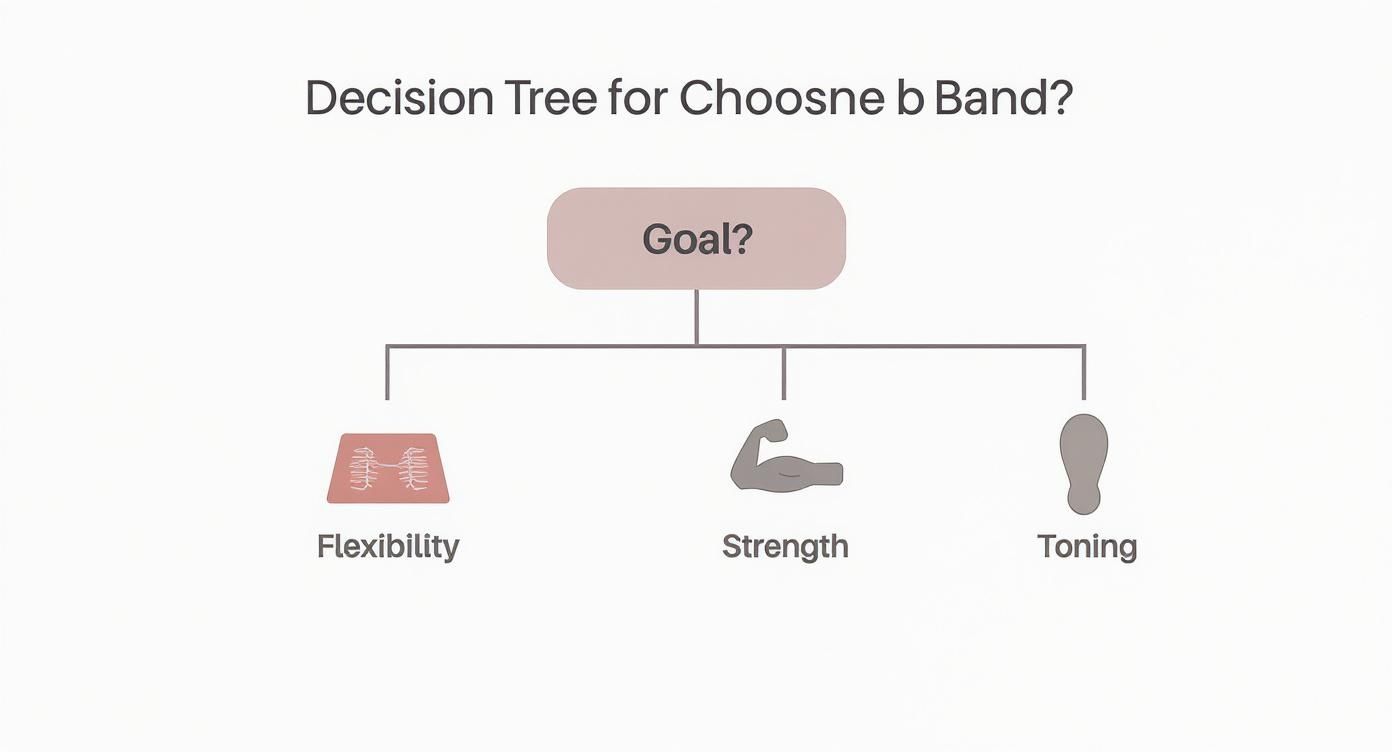 Decision Tree for Choosne b Band?

Goal?

Flexibility

Strength

Toning